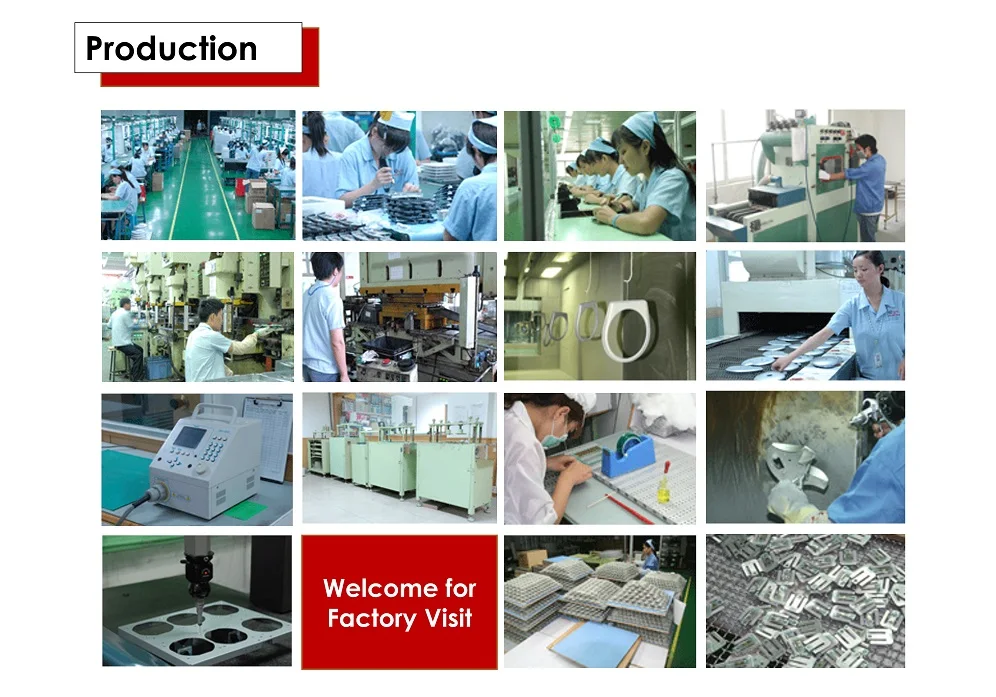 Production

Welcome for Factory Visit